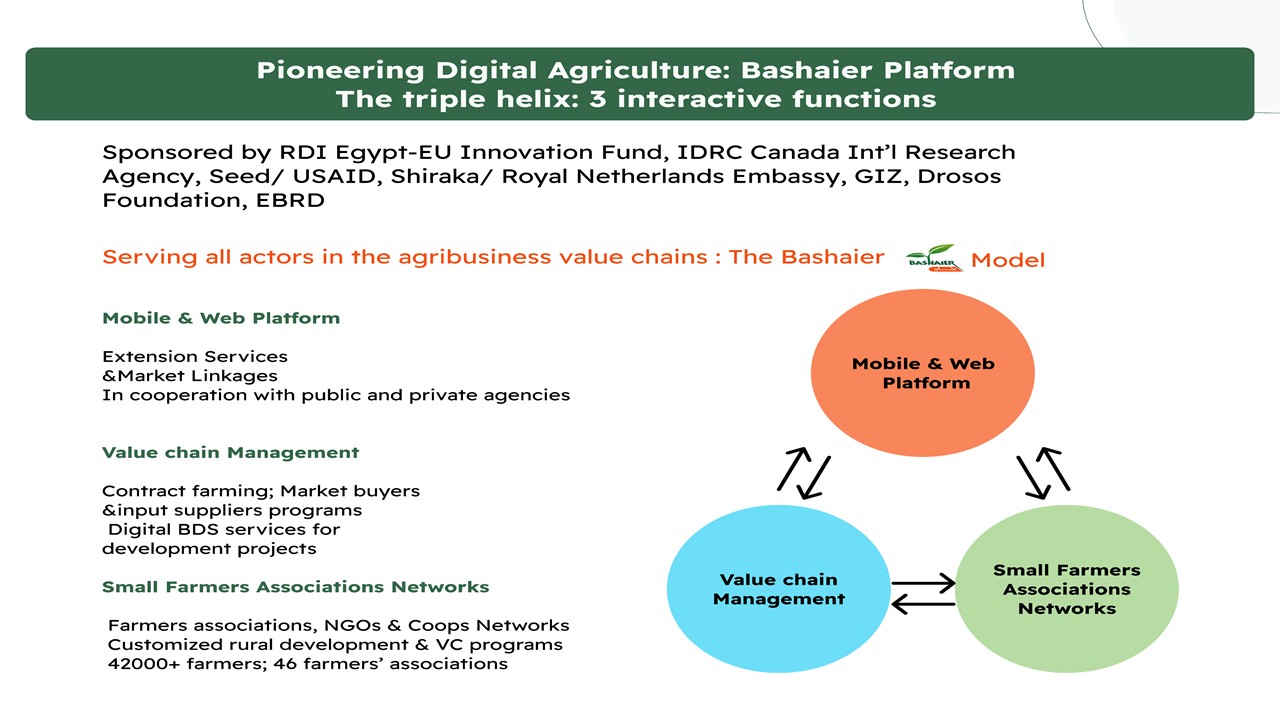 Pioneering Digital Agriculture: Bashaier Platform
The triple helix: 3 interactive functions

Sponsored by RDI Egypt-EU Innovation Fund, IDRC Canada Int'l Research Agency, Seed/ USAID, Shiraka/ Royal Netherlands Embassy, GIZ, Drosos Foundation, EBRD

Serving all actors in the agribusiness value chains : The Bashaier BASHAIER Model

Mobile & Web Platform

Extension Services
&Market Linkages
In cooperation with public and private agencies

Value chain Management

Contract farming; Market buyers
&input suppliers programs
Digital BDS services for development projects

Small Farmers Associations Networks

Farmers associations, NGOs & Coops Networks
Customized rural development & VC programs
42000+ farmers; 46 farmers' associations

Mobile & Web Platform

Value chain Management

Small Farmers Associations Networks